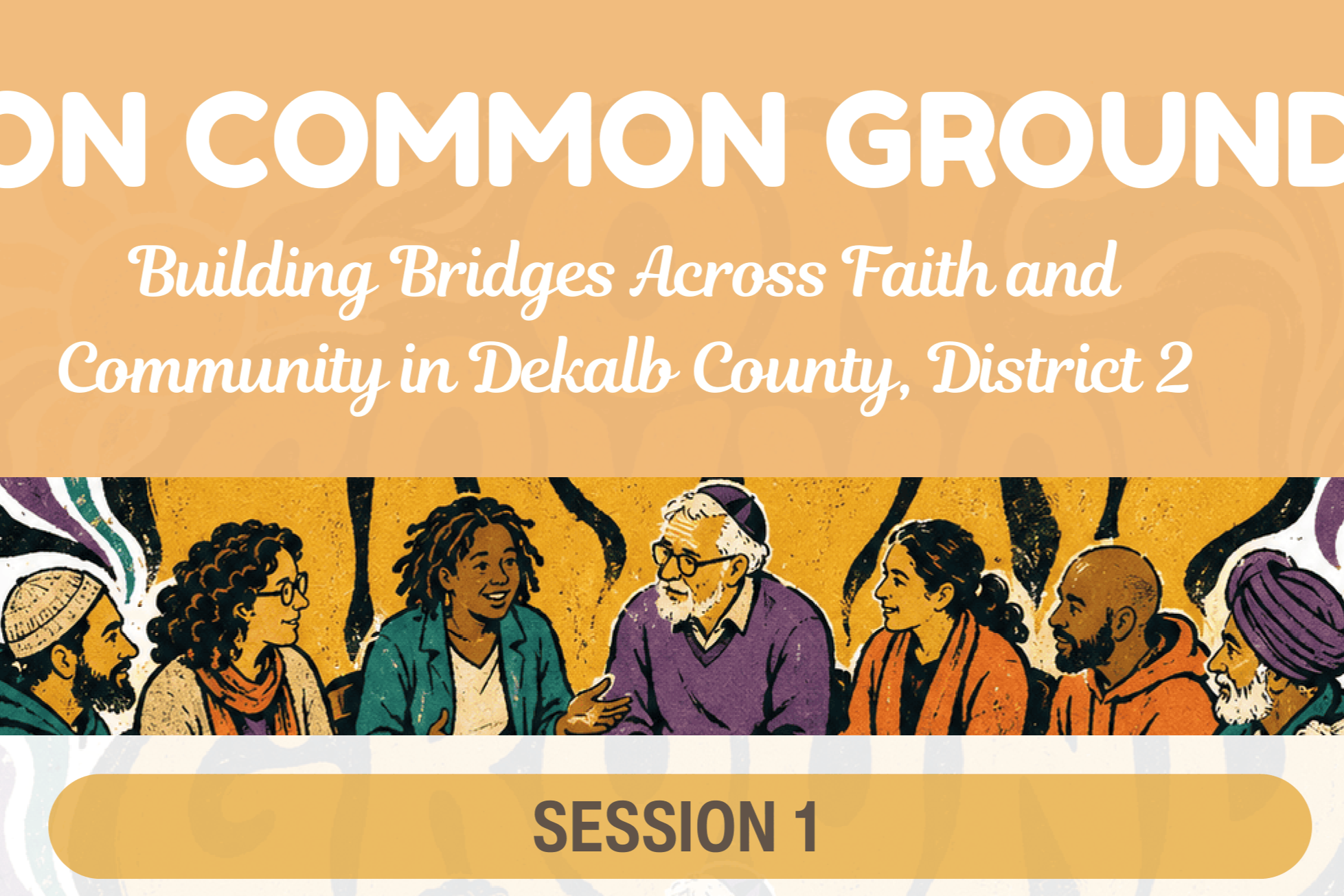 ON COMMON GROUND

Building Bridges Across Faith and Community in Dekalb County, District 2

SESSION 1